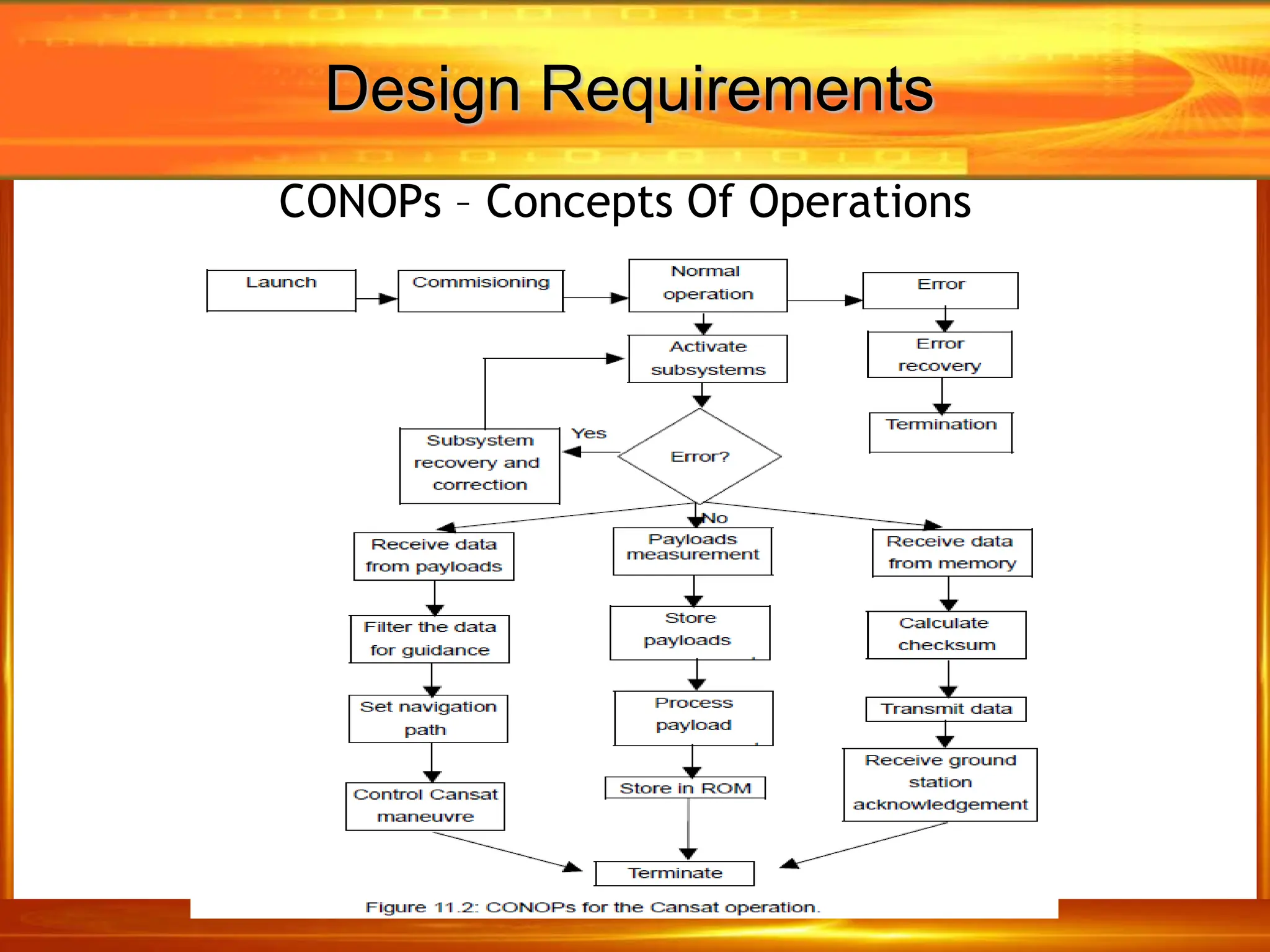 Design Requirements

CONOPs – Concepts Of Operations

Launch

Commisioning

Normal operation

Error

Activate subsystems

Error recovery

Termination

Subsystem recovery and correction

Yes

Error?

No

Receive data from payloads

Payloads measurement

Receive data from memory

Filter the data for guidance

Store payloads

Calculate checksum

Set navigation path

Process payload

Transmit data

Control Cansat maneuvre

Store in ROM

Receive ground station acknowledgement

Terminate

Figure 11.2: CONOPs for the Cansat operation.